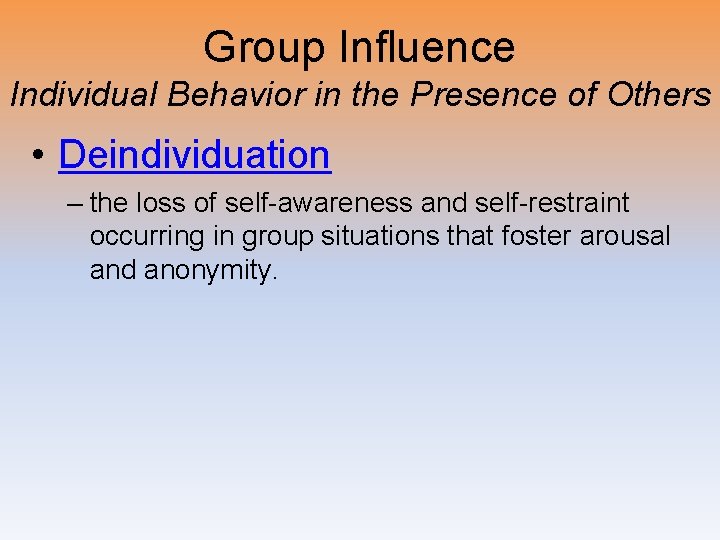 Group Influence
Individual Behavior in the Presence of Others

• Deindividuation
– the loss of self-awareness and self-restraint occurring in group situations that foster arousal and anonymity.